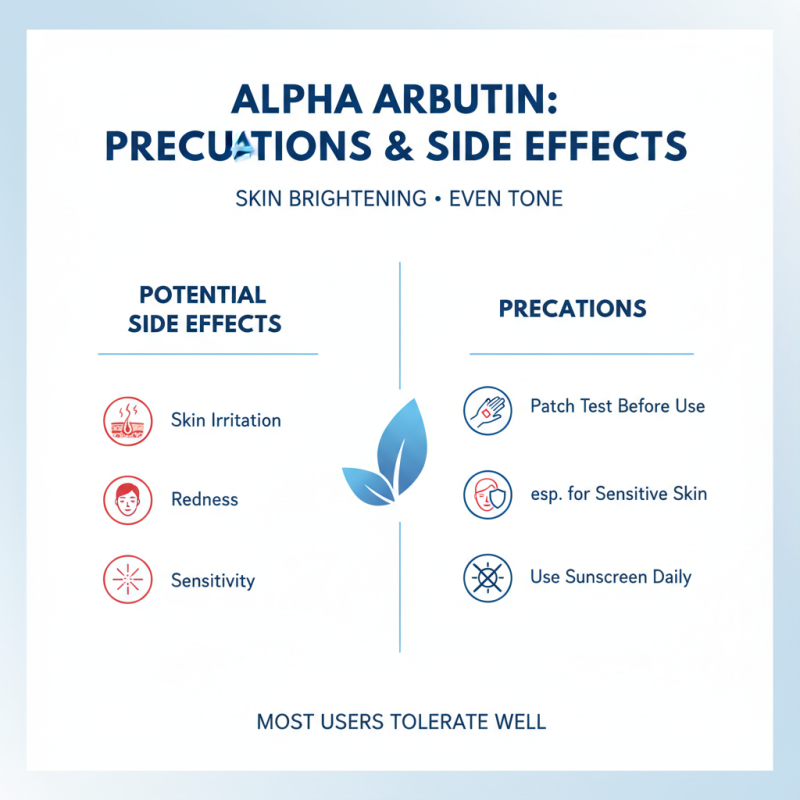 ALPHA ARBUTIN:
PRECUATIONS & SIDE EFFECTS

SKIN BRIGHTENING • EVEN TONE

POTENTIAL SIDE EFFECTS

Skin Irritation

Redness

Sensitivity

PRECATIONS

Patch Test Before Use

esp. for Sensitive Skin

Use Sunscreen Daily

MOST USERS TOLERATE WELL